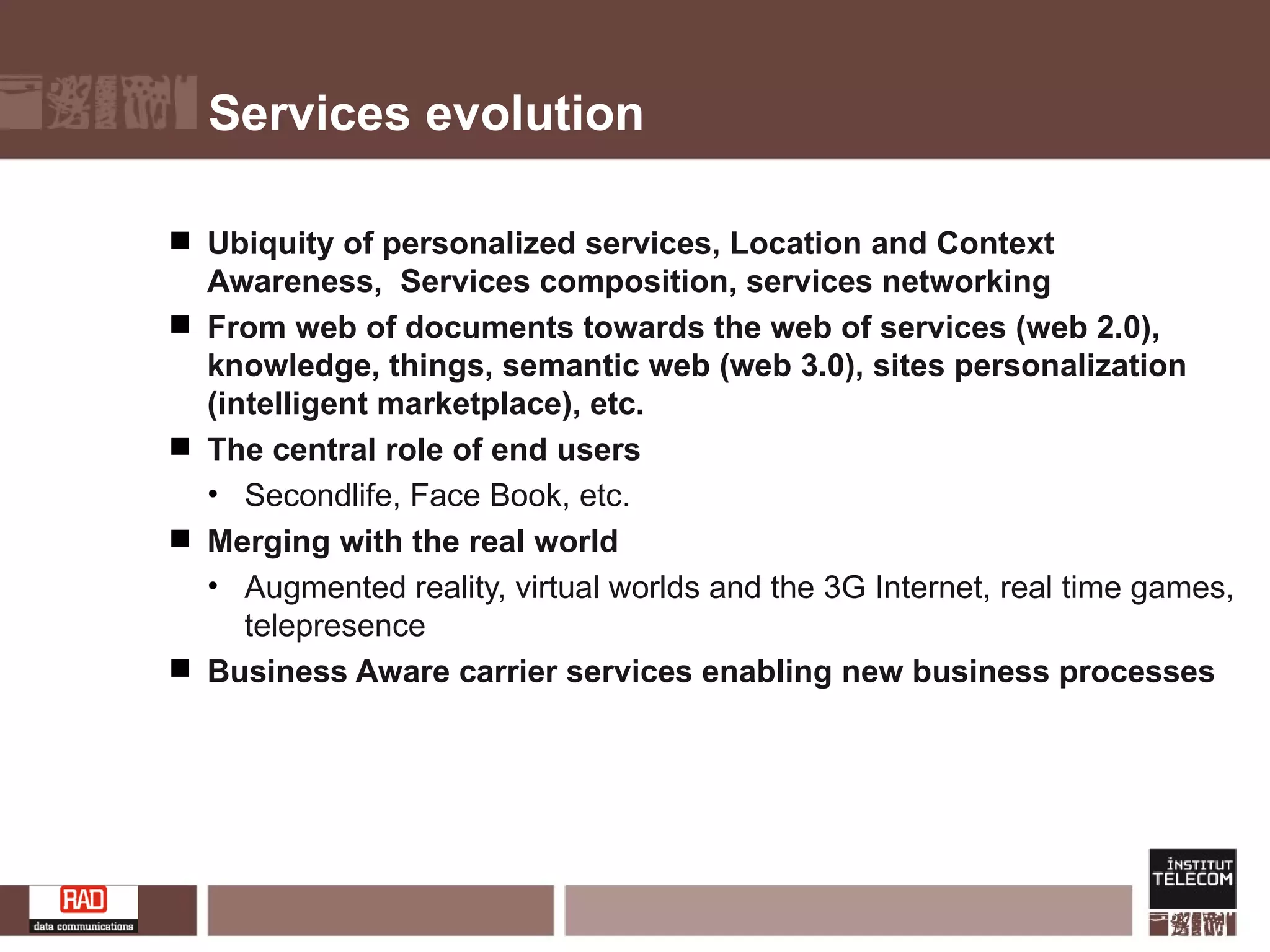 Services evolution

■ Ubiquity of personalized services, Location and Context Awareness, Services composition, services networking

■ From web of documents towards the web of services (web 2.0), knowledge, things, semantic web (web 3.0), sites personalization (intelligent marketplace), etc.

■ The central role of end users

• Secondlife, Face Book, etc.

■ Merging with the real world

• Augmented reality, virtual worlds and the 3G Internet, real time games, telepresence

■ Business Aware carrier services enabling new business processes

RAD
data communications

INSTITUT
TELECOM